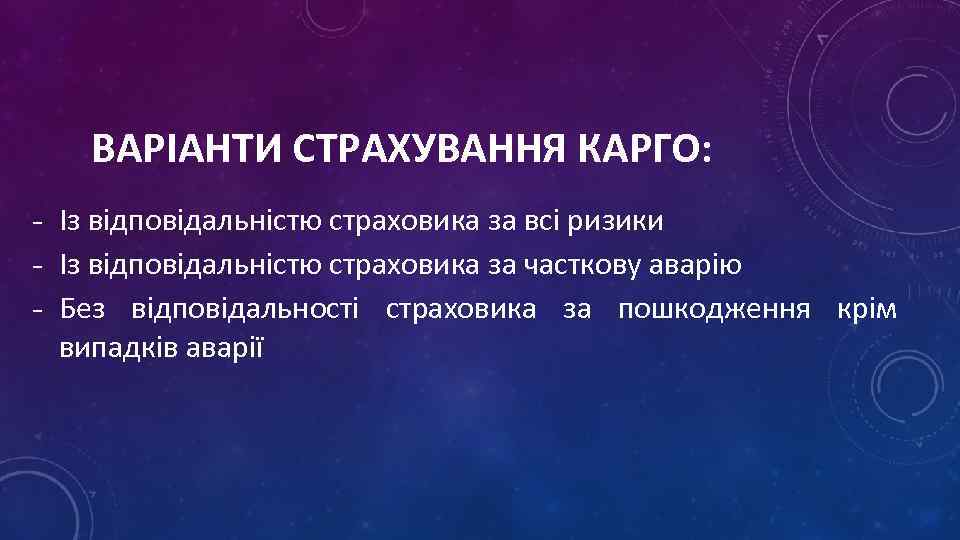 ВАРІАНТИ СТРАХУВАННЯ КАРГО:

- Із відповідальністю страховика за всі ризики
- Із відповідальністю страховика за часткову аварію
- Без відповідальності страховика за пошкодження крім випадків аварії